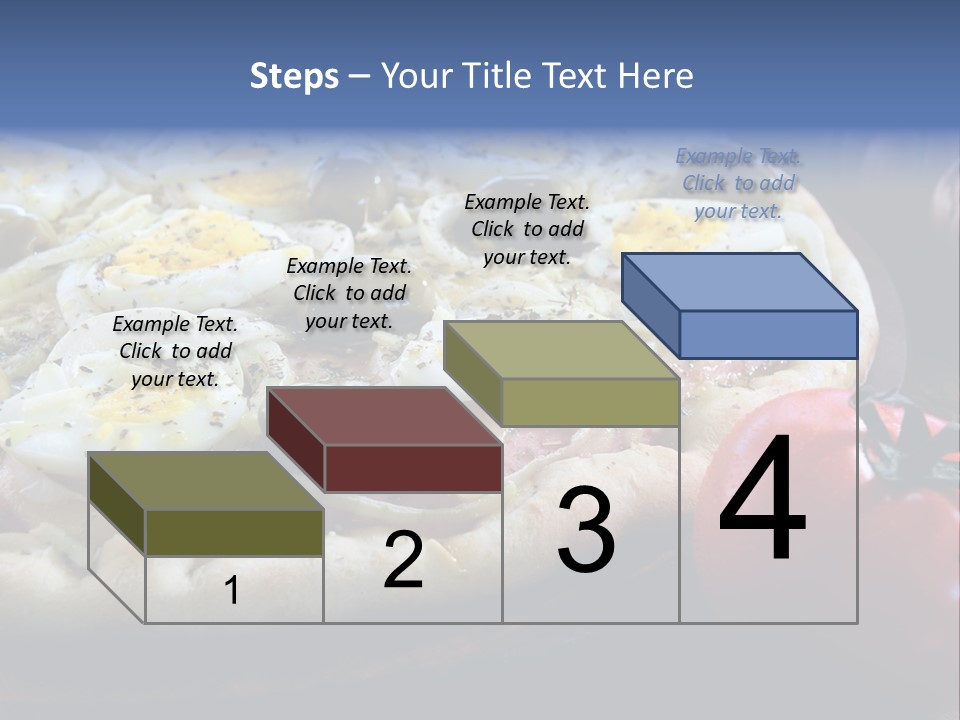 Steps – Your Title Text Here

Example Text. Click to add your text.

Example Text. Click to add your text.

Example Text. Click to add your text.

Example Text. Click to add your text.

1

2

3

4